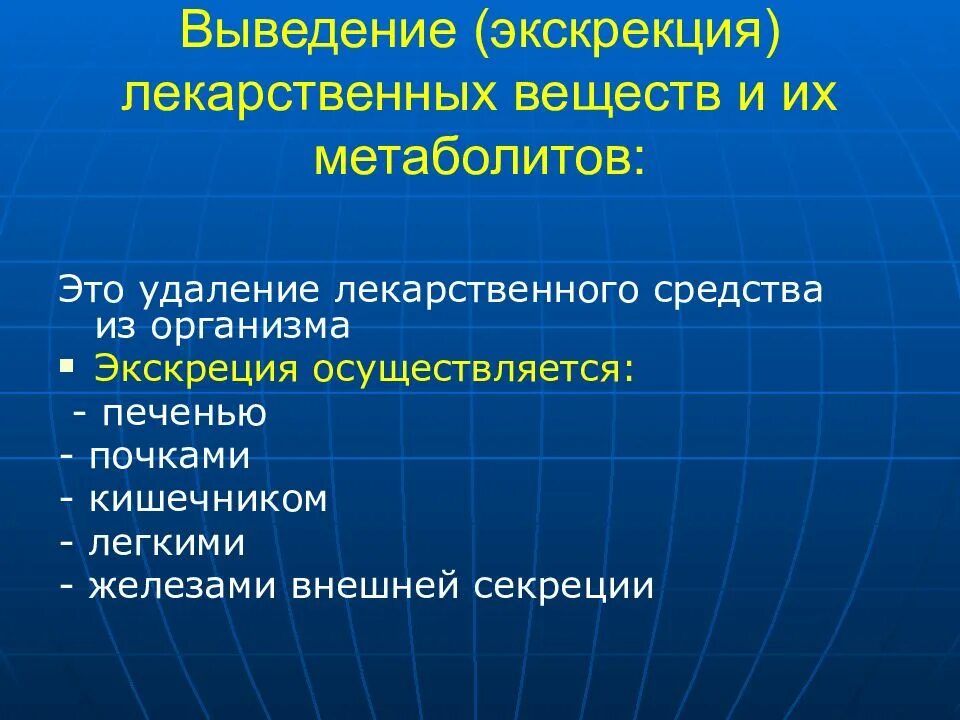 Выведение (экскрекция) лекарственных веществ и их метаболитов:

Это удаление лекарственного средства из организма

▪ Экскреция осуществляется:
- печенью
- почками
- кишечником
- легкими
- железами внешней секреции